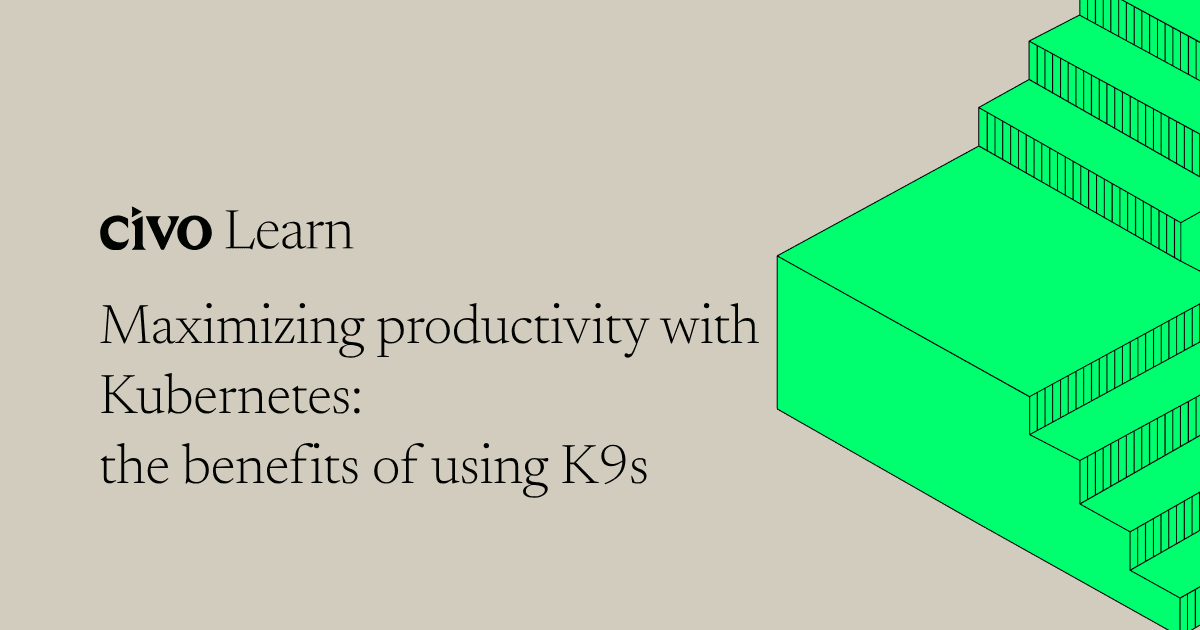 civo Learn

Maximizing productivity with Kubernetes: the benefits of using K9s